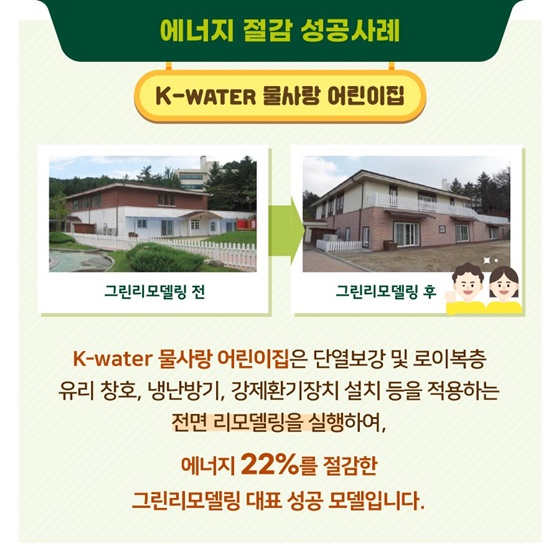 에너지 절감 성공사례

K-WATER 물사랑 어린이집

그린리모델링 전

그린리모델링 후

K-water 물사랑 어린이집은 단열보강 및 로이복층 유리 창호, 냉난방기, 강제환기장치 설치 등을 적용하는 전면 리모델링을 실행하여,

에너지 22%를 절감한 그린리모델링 대표 성공 모델입니다.